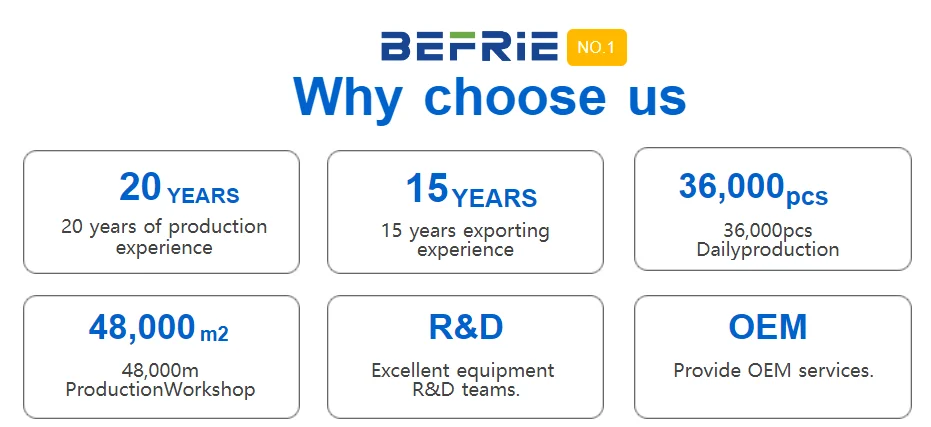 BEFRIE NO.1

Why choose us

20 YEARS
20 years of production experience

15 YEARS
15 years exporting experience

36,000pcs
36,000pcs Dailyproduction

48,000 m2
48,000m ProductionWorkshop

R&D
Excellent equipment R&D teams.

OEM
Provide OEM services.